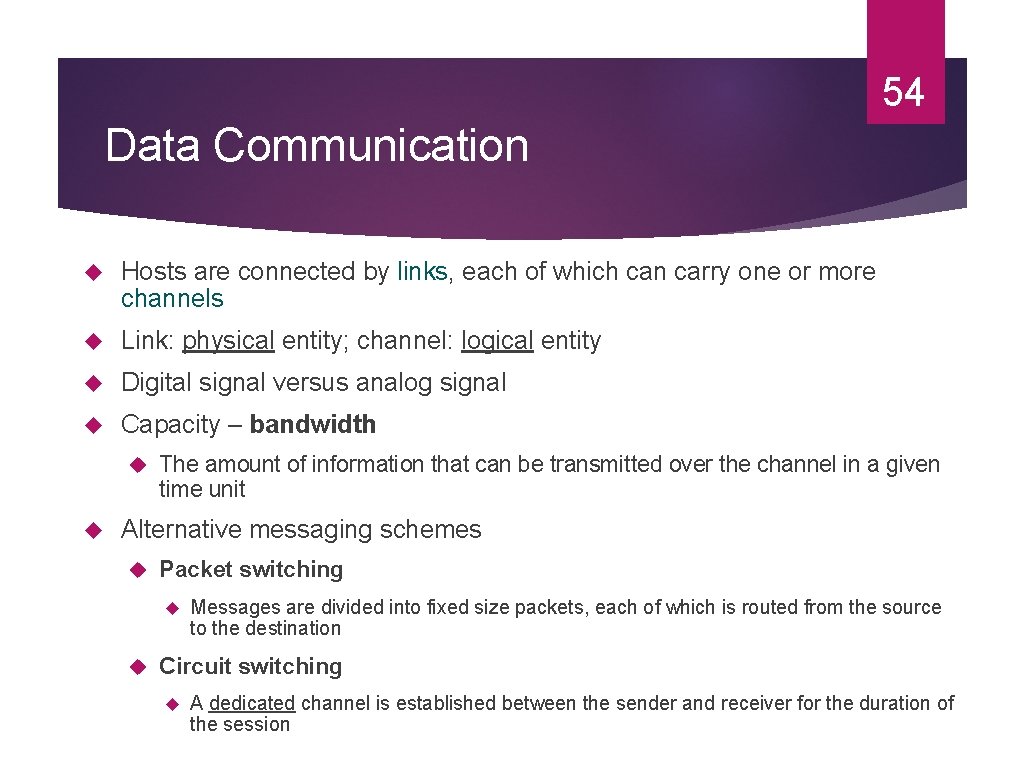 54

Data Communication

Hosts are connected by links, each of which can carry one or more channels

Link: physical entity; channel: logical entity

Digital signal versus analog signal

Capacity – bandwidth

The amount of information that can be transmitted over the channel in a given time unit

Alternative messaging schemes

Packet switching

Messages are divided into fixed size packets, each of which is routed from the source to the destination

Circuit switching

A dedicated channel is established between the sender and receiver for the duration of the session